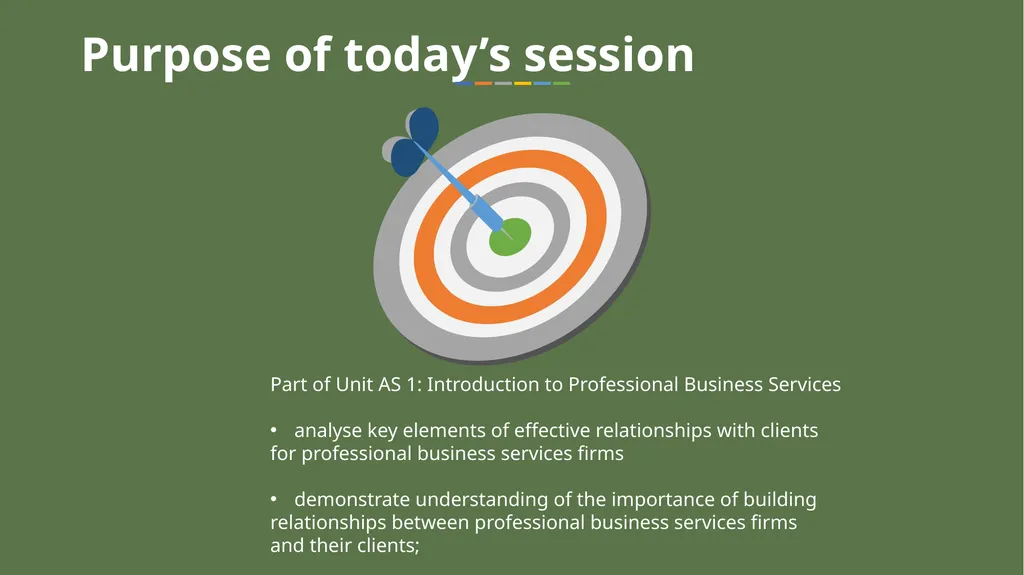 Purpose of today’s session

Part of Unit AS 1: Introduction to Professional Business Services

• analyse key elements of effective relationships with clients for professional business services firms

• demonstrate understanding of the importance of building relationships between professional business services firms and their clients;